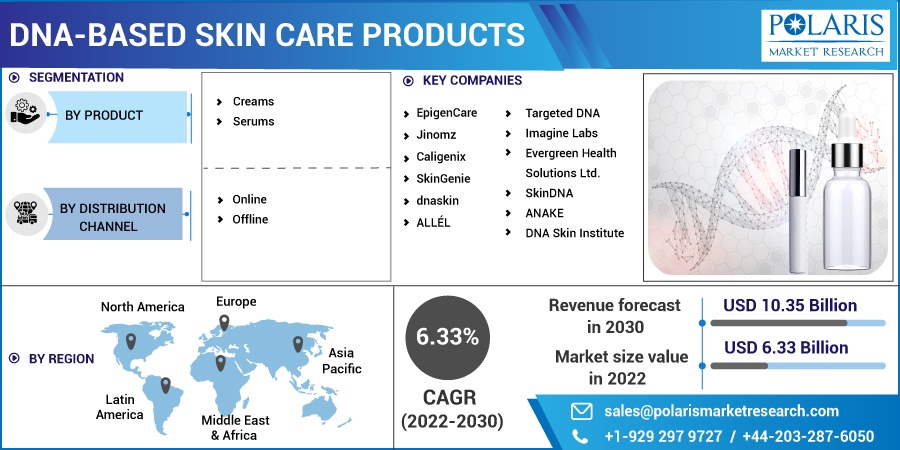 DNA-BASED SKIN CARE PRODUCTS

POLARIS
MARKET RESEARCH

SEGMENTATION

BY PRODUCT

Creams
Serums

BY DISTRIBUTION CHANNEL

Online
Offline

KEY COMPANIES

EpigenCare
Jinomz
Caligenix
SkinGenie
dnaskin
ALLÉL

Targeted DNA
Imagine Labs
Evergreen Health Solutions Ltd.
SkinDNA
ANAKE
DNA Skin Institute

BY REGION

North America
Europe
Asia Pacific
Latin America
Middle East & Africa

6.33%

CAGR
(2022-2030)

Revenue forecast in 2030
USD 10.35 Billion

Market size value in 2022
USD 6.33 Billion

sales@polarismarketresearch.com

+1-929 297 9727 / +44-203-287-6050